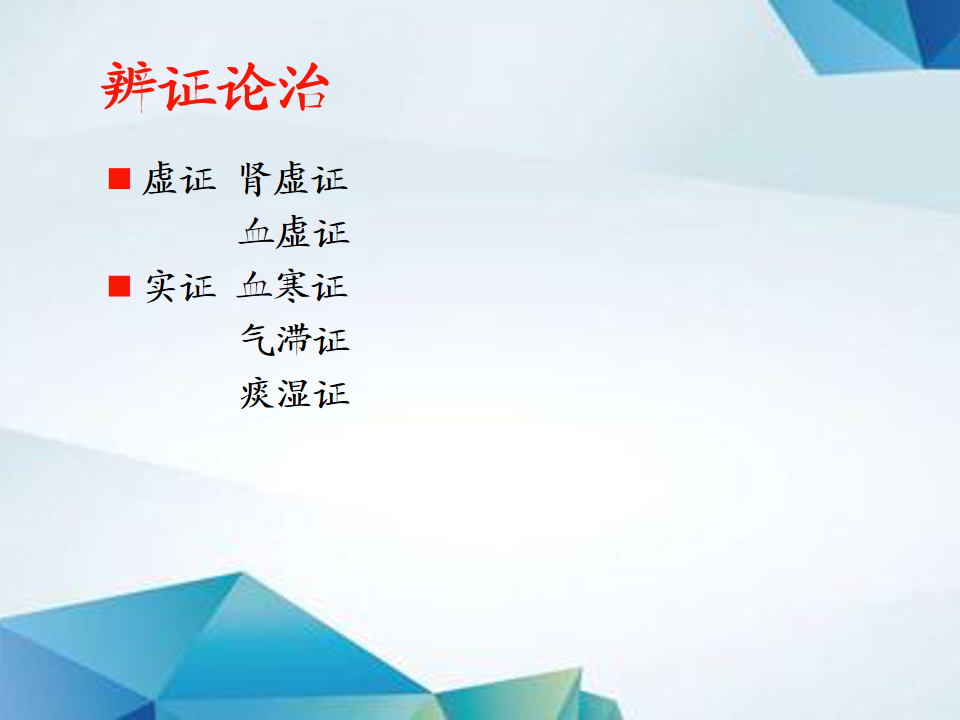 辨证论治

• 虚证 肾虚证
血虚证
• 实证 血寒证
气滞证
痰湿证